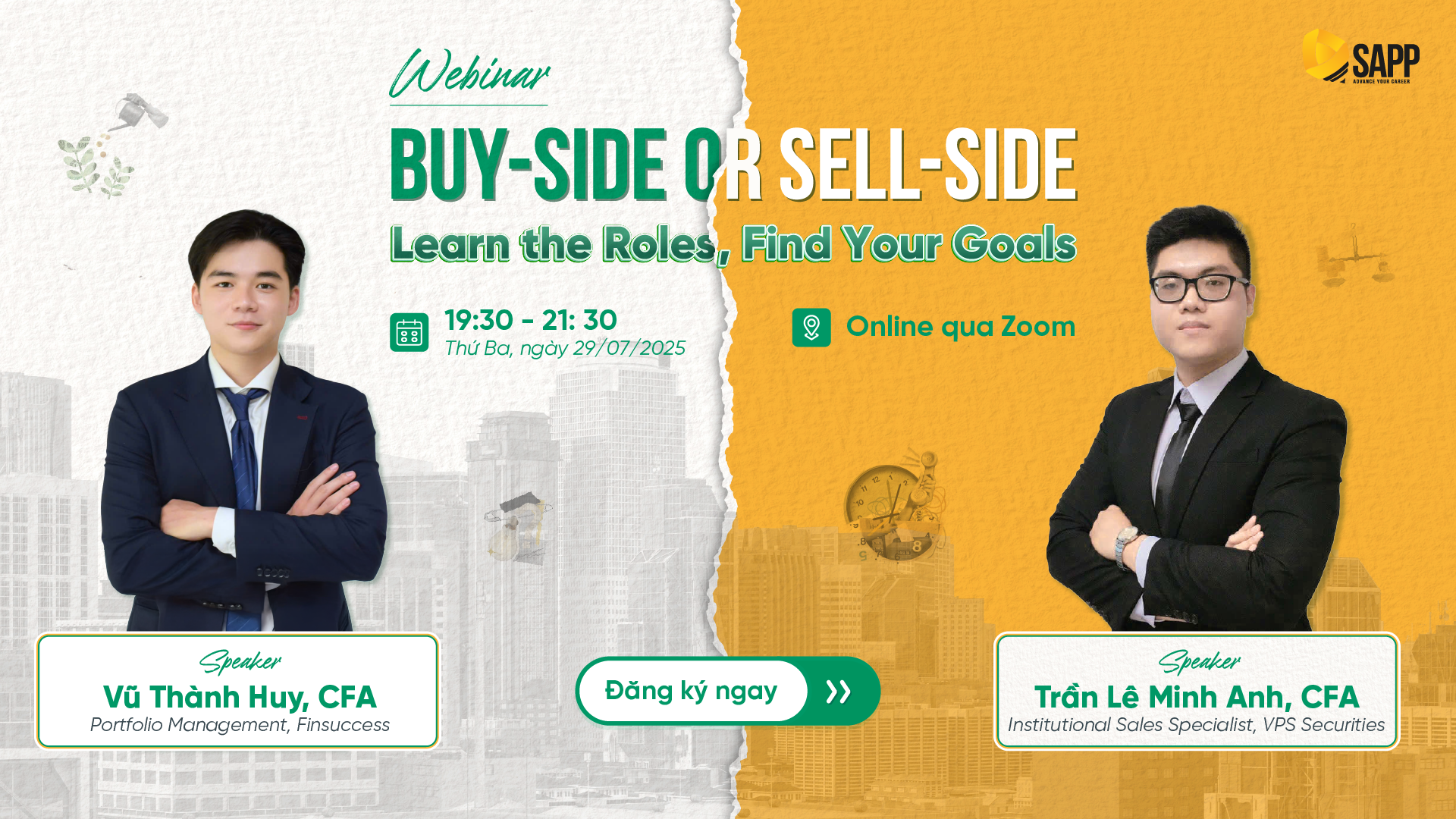 SAPP
ADVANCE YOUR CAREER

Webinar

BUY-SIDE OR SELL-SIDE

Learn the Roles, Find Your Goals

19:30 - 21: 30
Thứ Ba, ngày 29/07/2025

Online qua Zoom

Speaker
Vũ Thành Huy, CFA
Portfolio Management, Finsuccess

Đăng ký ngay

Speaker
Trần Lê Minh Anh, CFA
Institutional Sales Specialist, VPS Securities